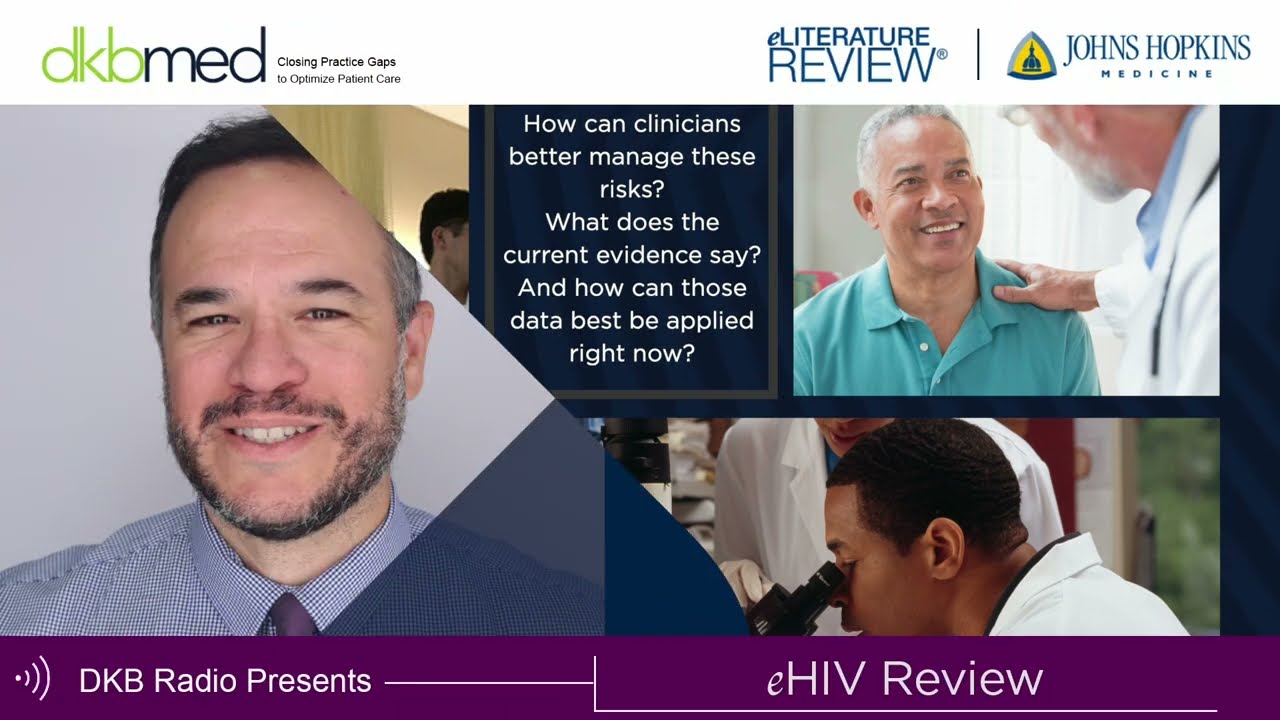 dkbmed Closing Practice Gaps to Optimize Patient Care

eLITERATURE REVIEW®

JOHNS HOPKINS MEDICINE

How can clinicians better manage these risks? What does the current evidence say? And how can those data best be applied right now?

DKB Radio Presents

eHIV Review